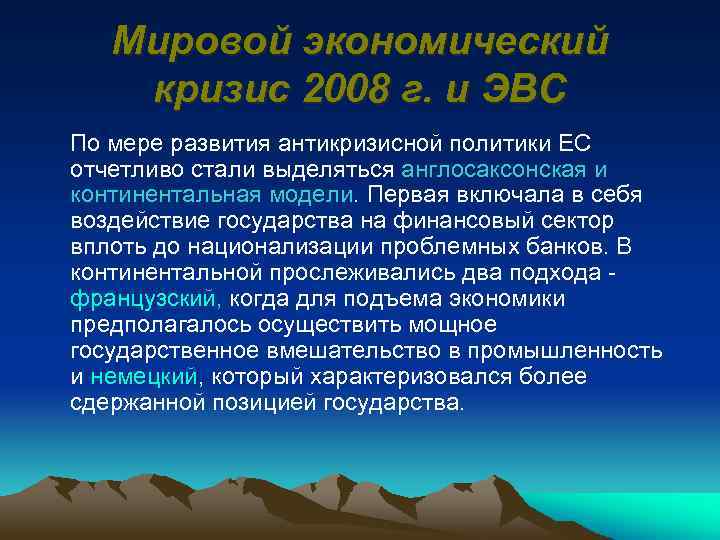 Мировой экономический кризис 2008 г. и ЭВС

По мере развития антикризисной политики ЕС отчетливо стали выделяться англосаксонская и континентальная модели. Первая включала в себя воздействие государства на финансовый сектор вплоть до национализации проблемных банков. В континентальной прослеживались два подхода - французский, когда для подъема экономики предполагалось осуществить мощное государственное вмешательство в промышленность и немецкий, который характеризовался более сдержанной позицией государства.